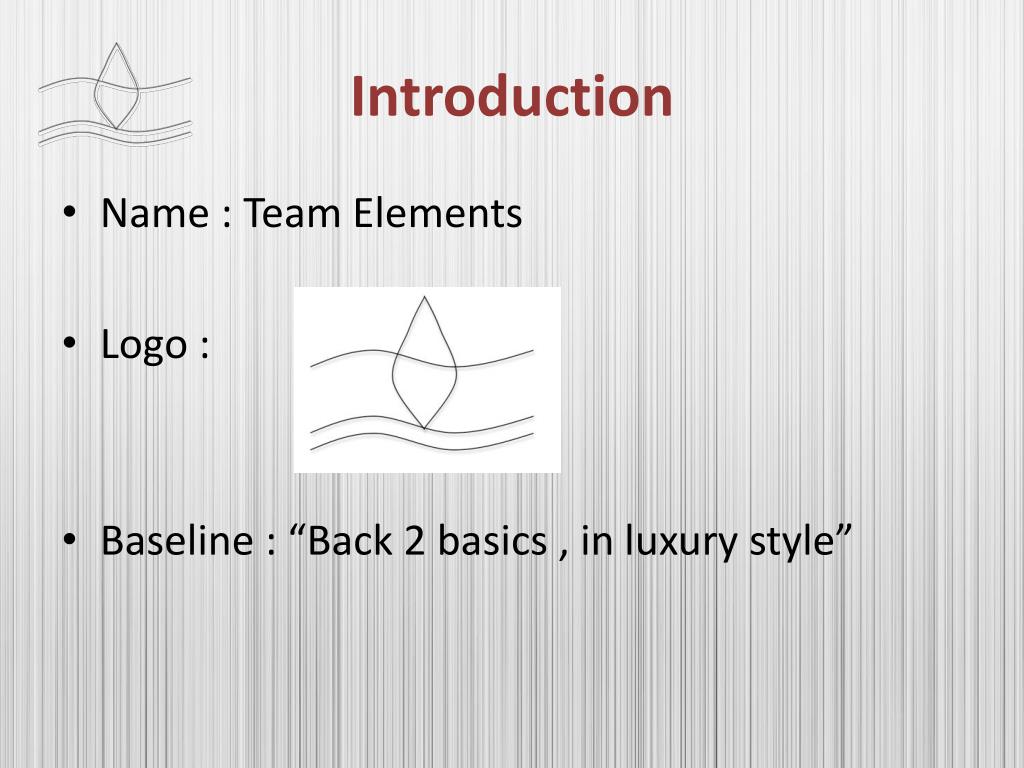 Introduction

• Name : Team Elements

• Logo :

• Baseline : “Back 2 basics , in luxury style”